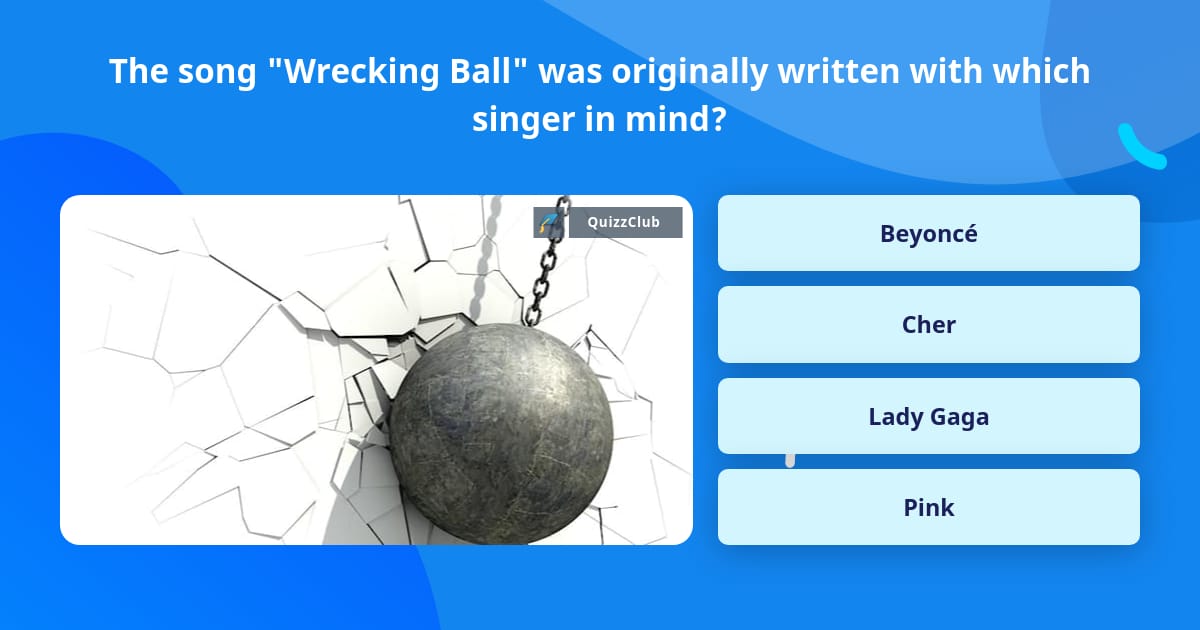 The song "Wrecking Ball" was originally written with which singer in mind?

QuizzClub

Beyoncé

Cher

Lady Gaga

Pink